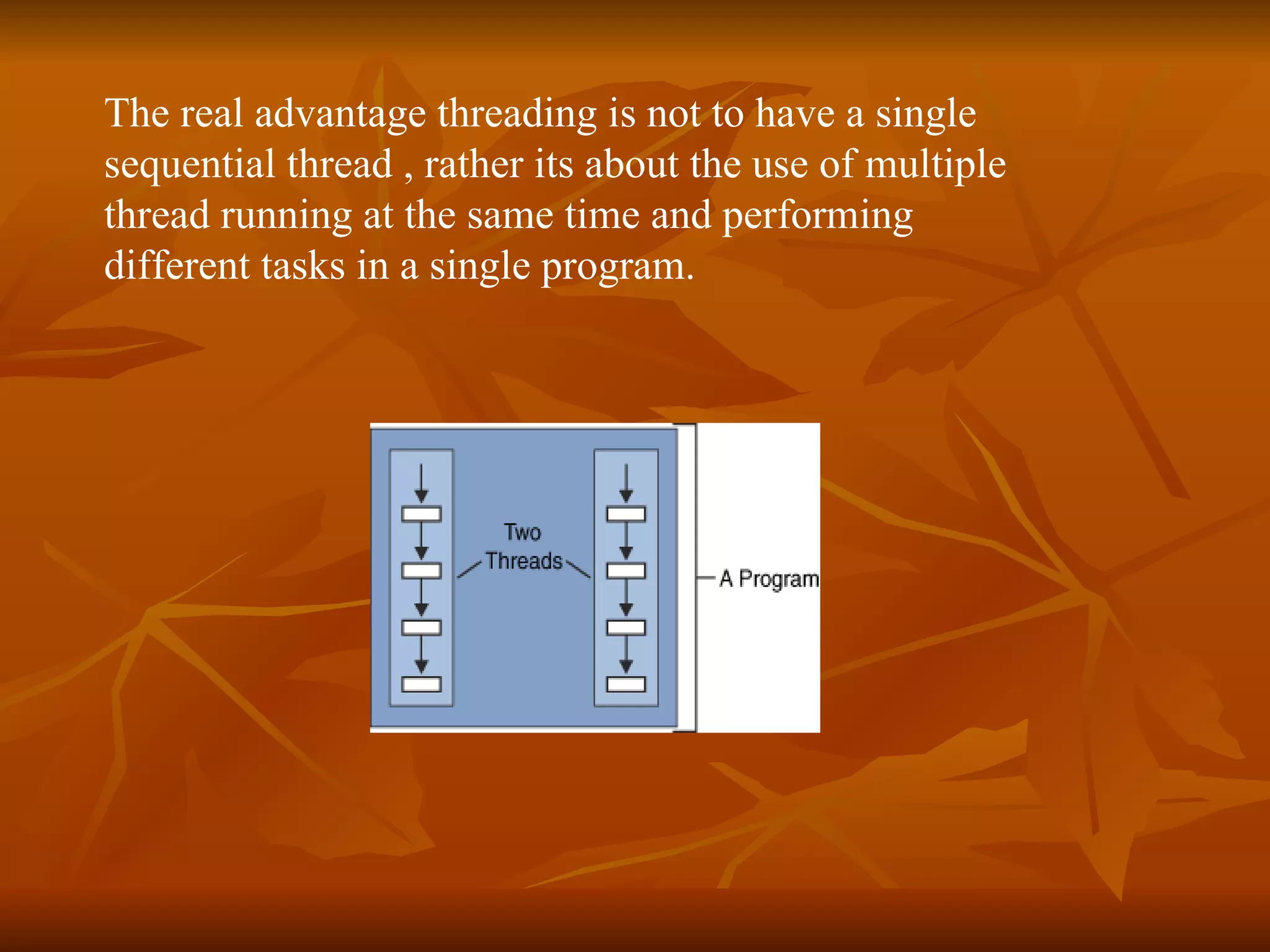 The real advantage threading is not to have a single sequential thread , rather its about the use of multiple thread running at the same time and performing different tasks in a single program.

Two Threads

A Program